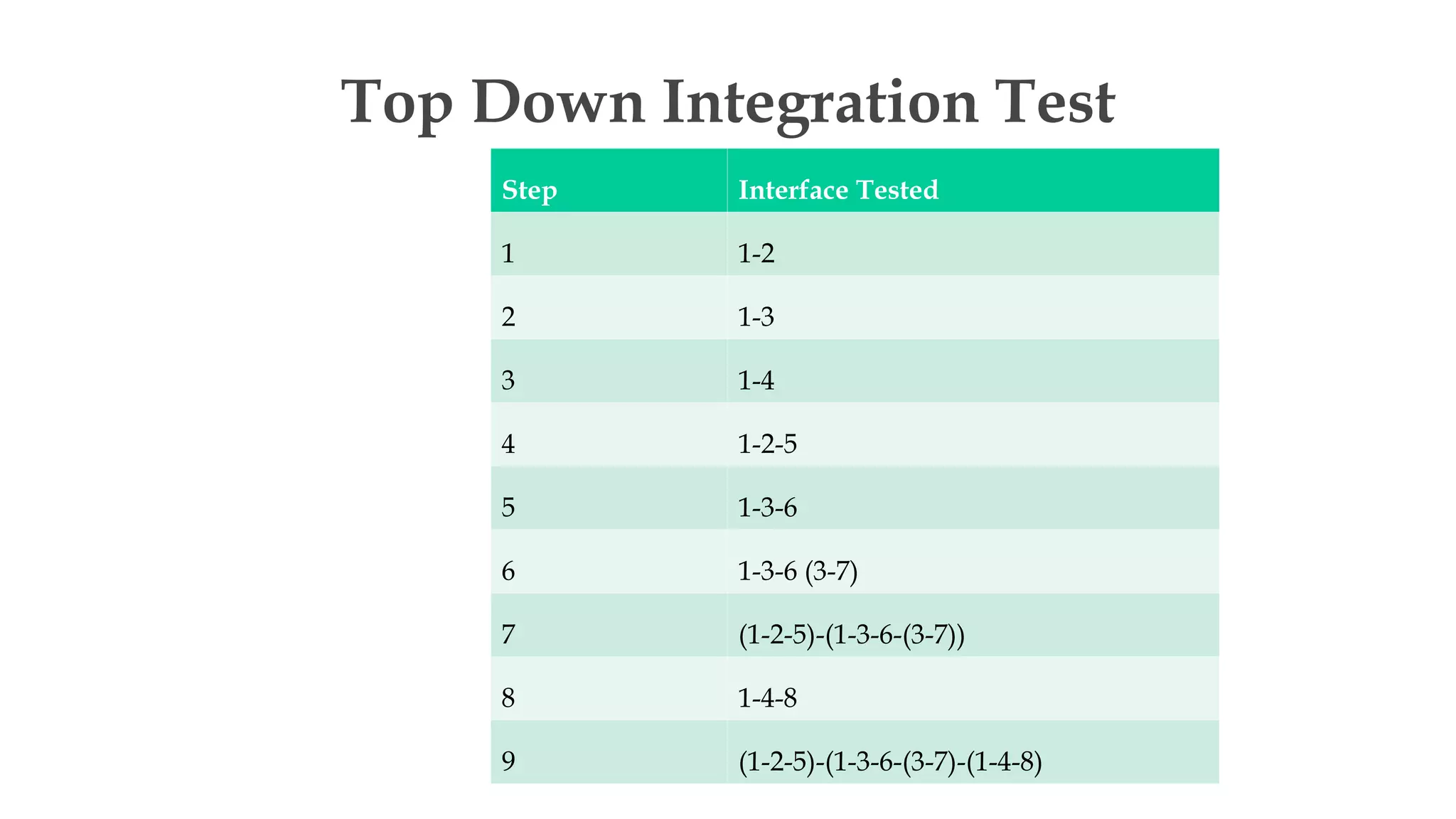 Top Down Integration Test

| Step | Interface Tested |
|---|---|
| 1 | 1-2 |
| 2 | 1-3 |
| 3 | 1-4 |
| 4 | 1-2-5 |
| 5 | 1-3-6 |
| 6 | 1-3-6 (3-7) |
| 7 | (1-2-5)-(1-3-6-(3-7)) |
| 8 | 1-4-8 |
| 9 | (1-2-5)-(1-3-6-(3-7)-(1-4-8) |